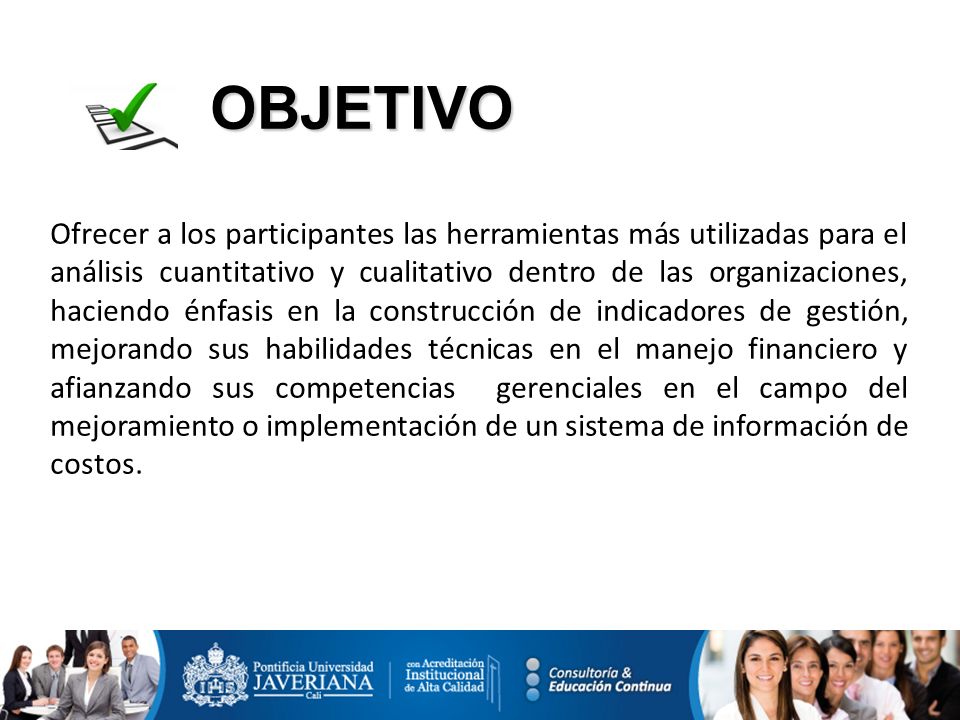 OBJETIVO

Ofrecer a los participantes las herramientas más utilizadas para el análisis cuantitativo y cualitativo dentro de las organizaciones, haciendo énfasis en la construcción de indicadores de gestión, mejorando sus habilidades técnicas en el manejo financiero y afianzando sus competencias gerenciales en el campo del mejoramiento o implementación de un sistema de información de costos.

Pontificia Universidad JAVERIANA Cali

con Acreditación Institucional de Alta Calidad

Consultoría & Educación Continua